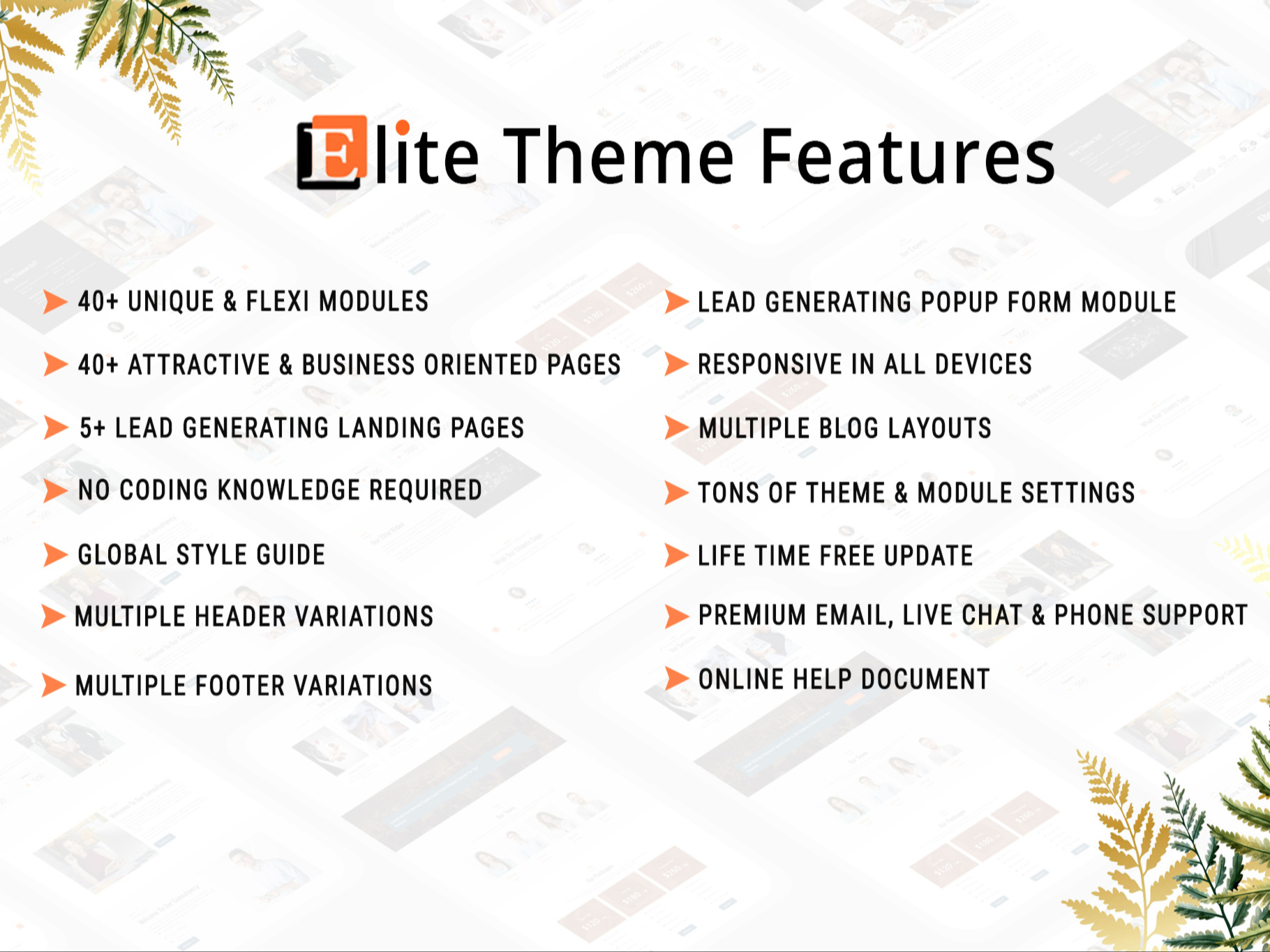 Elite Theme Features

40+ UNIQUE & FLEXI MODULES

40+ ATTRACTIVE & BUSINESS ORIENTED PAGES

5+ LEAD GENERATING LANDING PAGES

NO CODING KNOWLEDGE REQUIRED

GLOBAL STYLE GUIDE

MULTIPLE HEADER VARIATIONS

MULTIPLE FOOTER VARIATIONS

LEAD GENERATING POPUP FORM MODULE

RESPONSIVE IN ALL DEVICES

MULTIPLE BLOG LAYOUTS

TONS OF THEME & MODULE SETTINGS

LIFE TIME FREE UPDATE

PREMIUM EMAIL, LIVE CHAT & PHONE SUPPORT

ONLINE HELP DOCUMENT